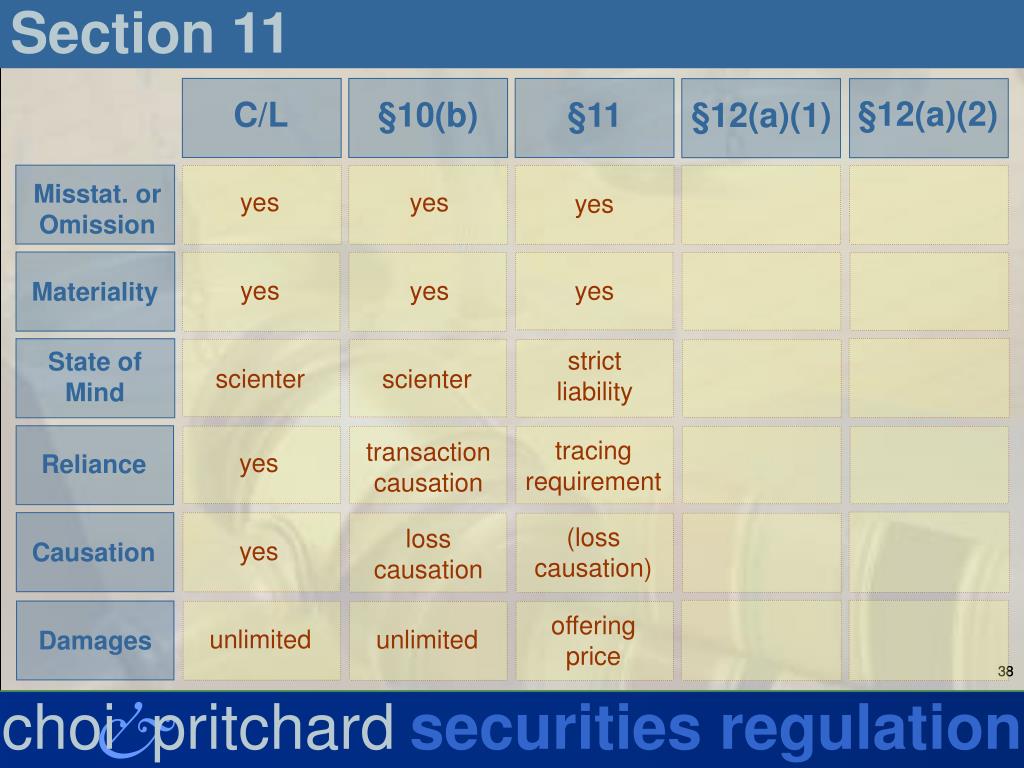 Section 11

| | C/L | §10(b) | §11 | §12(a)(1) | §12(a)(2) |
|---|---|---|---|---|---|
| Misstat. or Omission | yes | yes | yes | | |
| Materiality | yes | yes | yes | | |
| State of Mind | scienter | scienter | strict liability | | |
| Reliance | yes | transaction causation | tracing requirement | | |
| Causation | yes | loss causation | (loss causation) | | |
| Damages | unlimited | unlimited | offering price | | |

38

choi & pritchard securities regulation